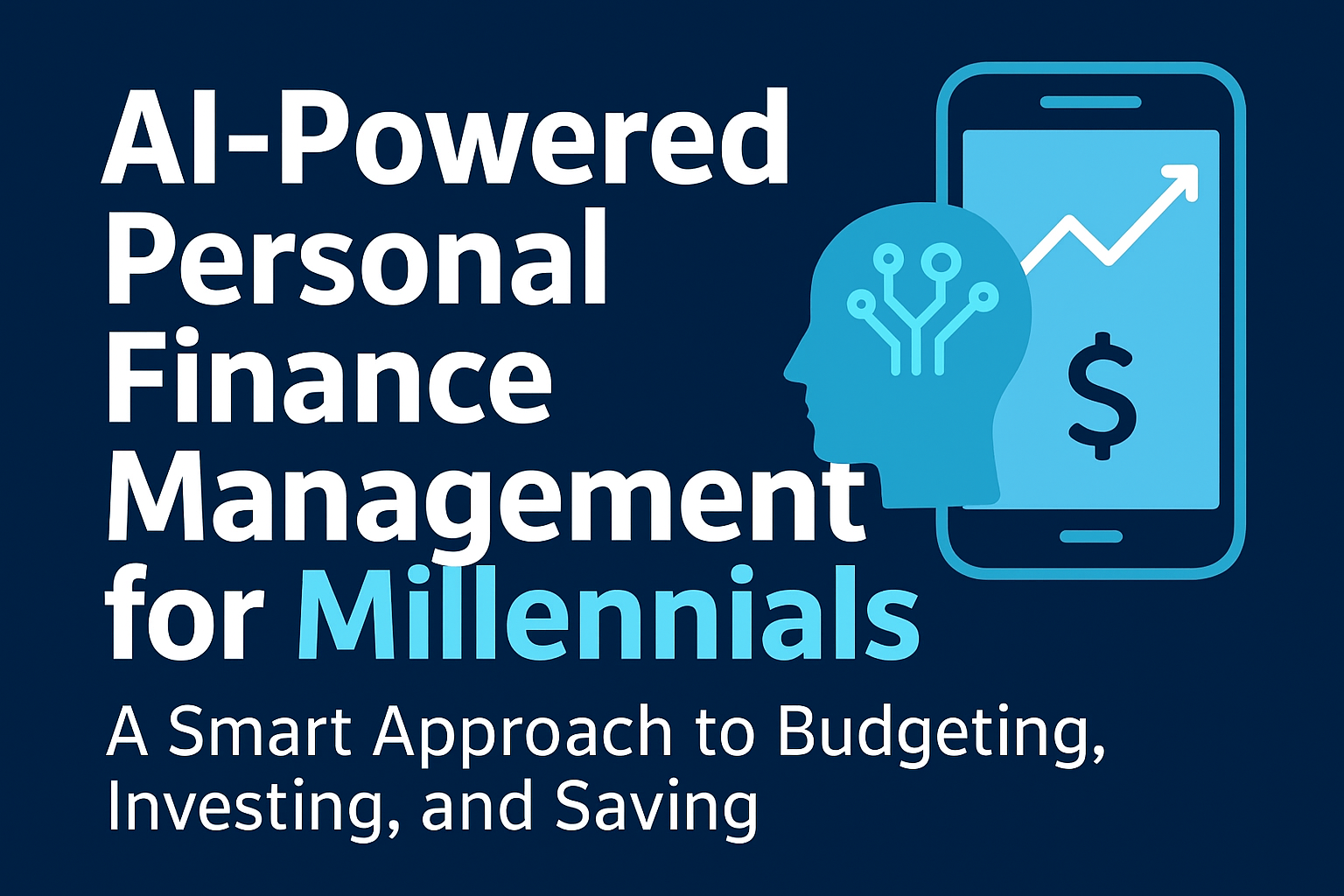 AI-Powered Personal Finance Management for Millennials

A Smart Approach to Budgeting, Investing, and Saving

$